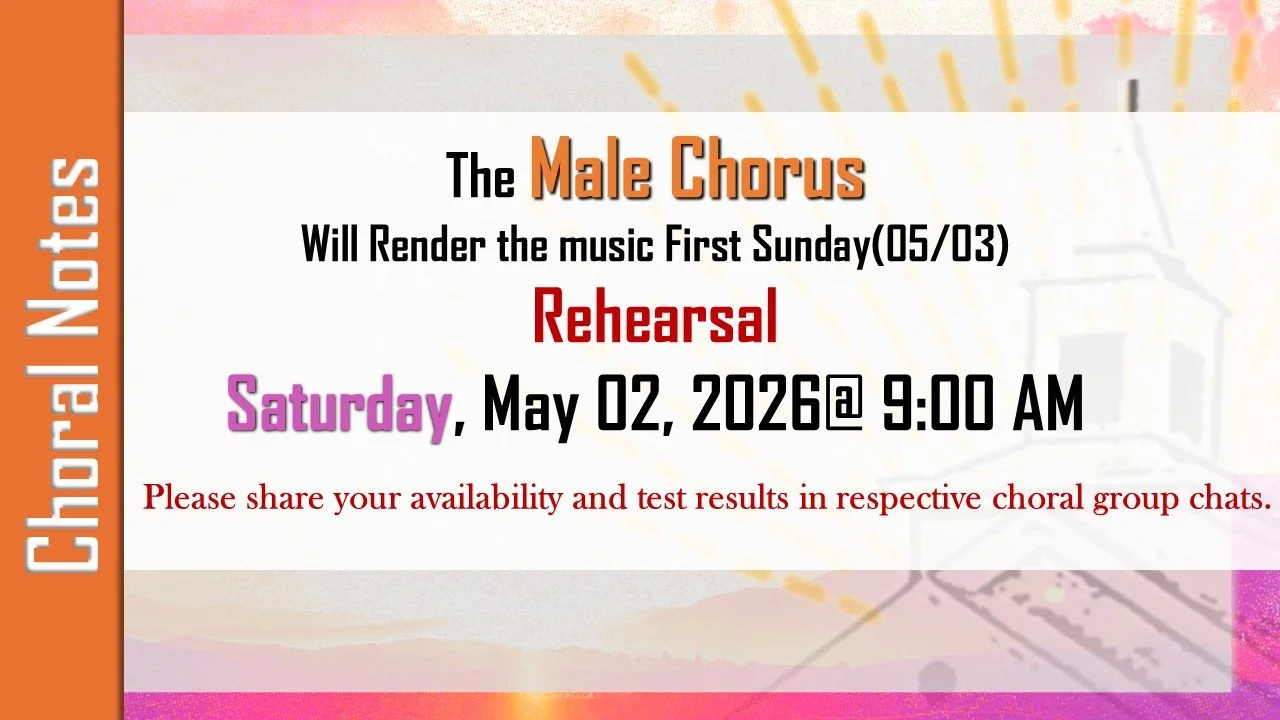 Choral Notes

The Male Chorus

Will Render the music First Sunday(05/03)

Rehearsal

Saturday, May 02, 2026@ 9:00 AM

Please share your availability and test results in respective choral group chats.